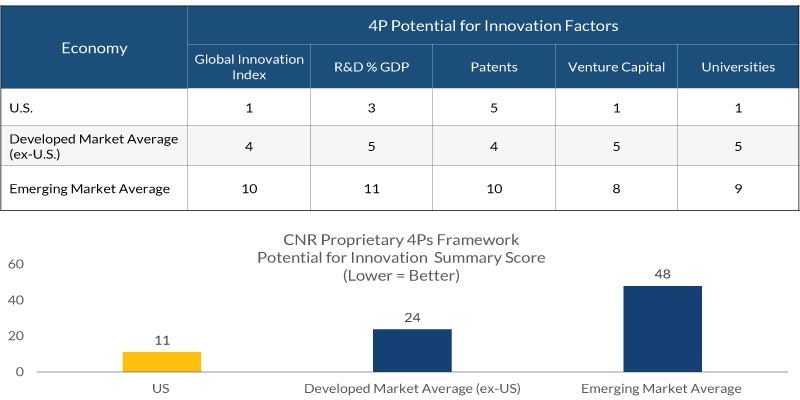 | Economy | 4P Potential for Innovation Factors | | | | |
|---|---|---|---|---|---|
| | Global Innovation Index | R&D % GDP | Patents | Venture Capital | Universities |
| U.S. | 1 | 3 | 5 | 1 | 1 |
| Developed Market Average (ex-U.S.) | 4 | 5 | 4 | 5 | 5 |
| Emerging Market Average | 10 | 11 | 10 | 8 | 9 |

CNR Proprietary 4Ps Framework
Potential for Innovation Summary Score
(Lower = Better)

60
40
20
0

11
24
48

US
Developed Market Average (ex-US)
Emerging Market Average